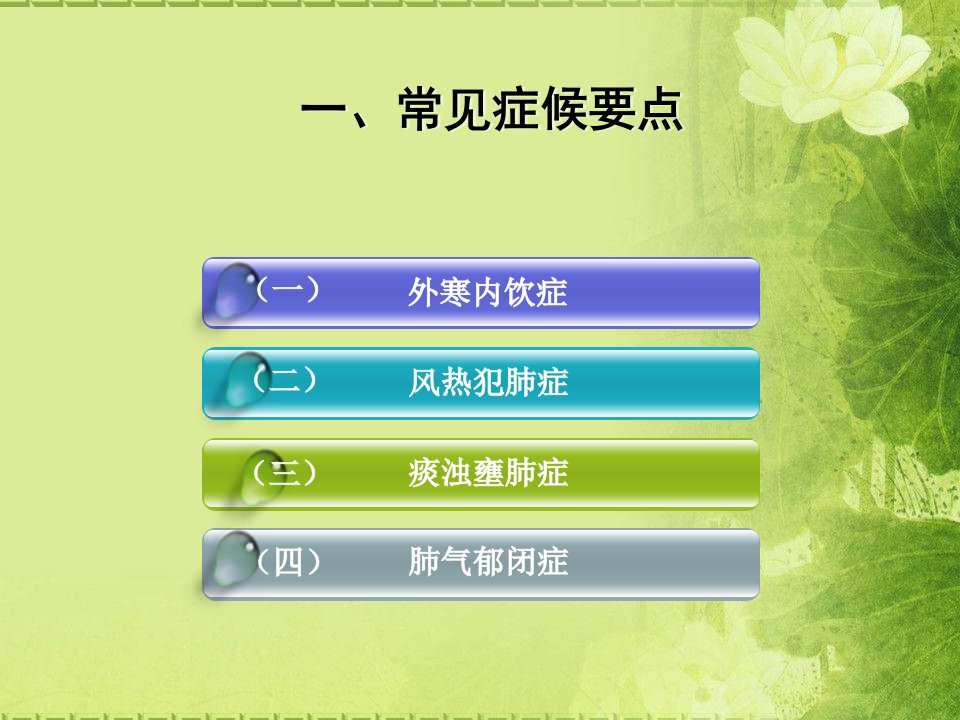 一、常见症候要点

（一） 外寒内饮症

（二） 风热犯肺症

（三） 痰浊壅肺症

（四） 肺气郁闭症